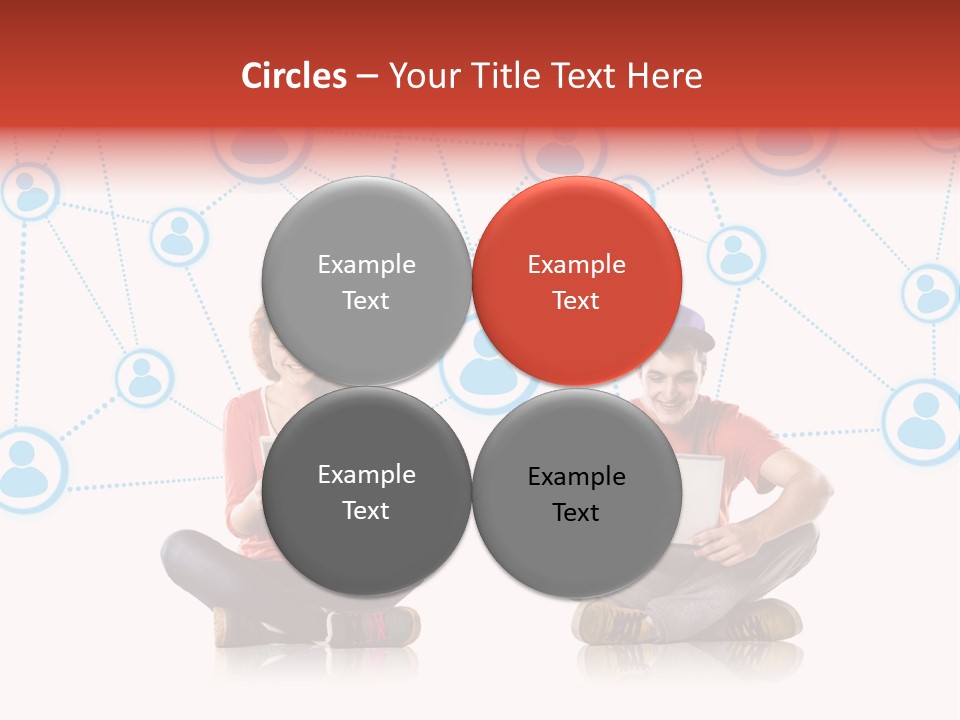 Circles – Your Title Text Here

Example Text

Example Text

Example Text

Example Text